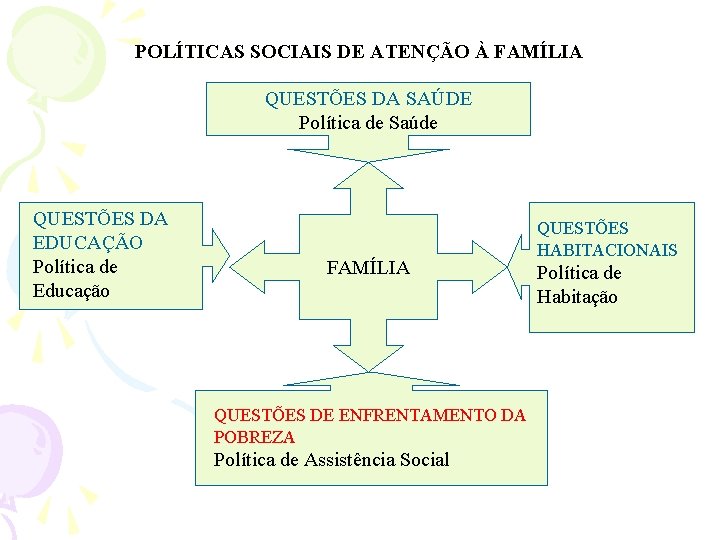 POLÍTICAS SOCIAIS DE ATENÇÃO À FAMÍLIA

QUESTÕES DA SAÚDE
Política de Saúde

QUESTÕES DA EDUCAÇÃO
Política de Educação

FAMÍLIA

QUESTÕES HABITACIONAIS
Política de Habitação

QUESTÕES DE ENFRENTAMENTO DA POBREZA
Política de Assistência Social